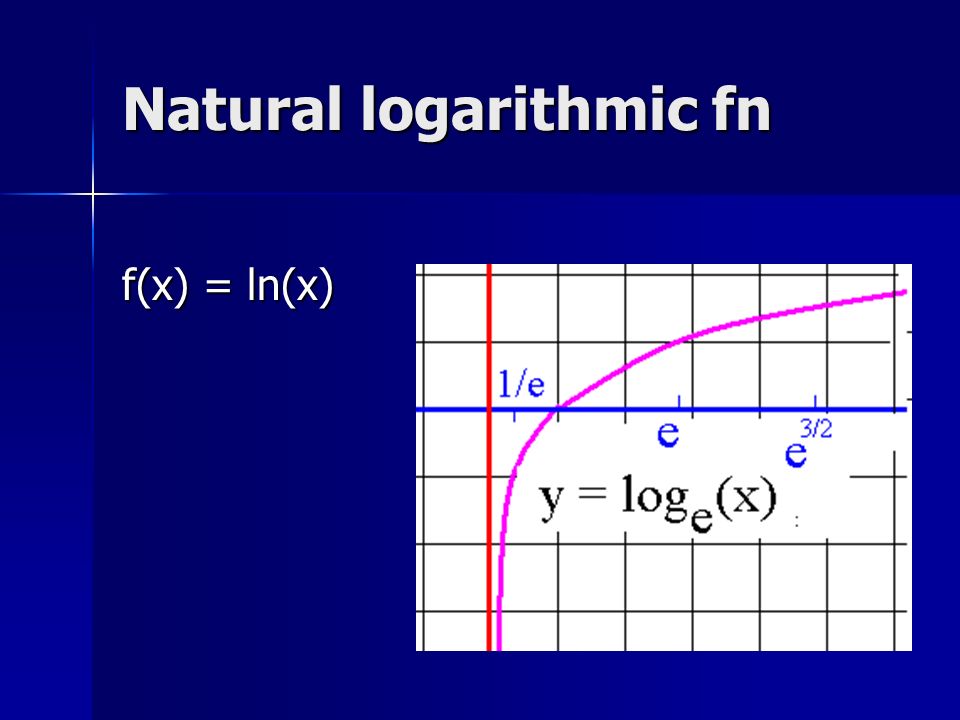 Natural logarithmic fn

f(x) = ln(x)

1/e

e

$e^{3/2}$

$y = \log_e(x)$